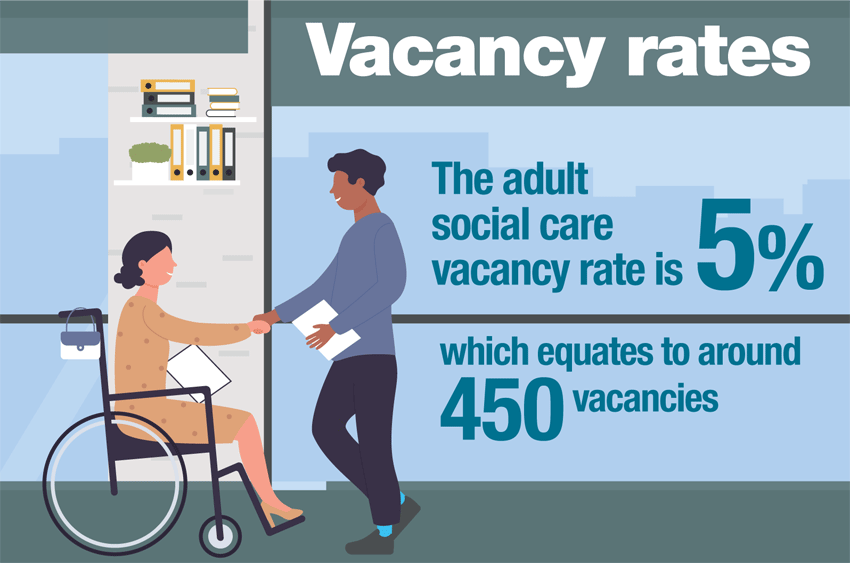 Vacancy rates

The adult social care vacancy rate is 5%

which equates to around 450 vacancies